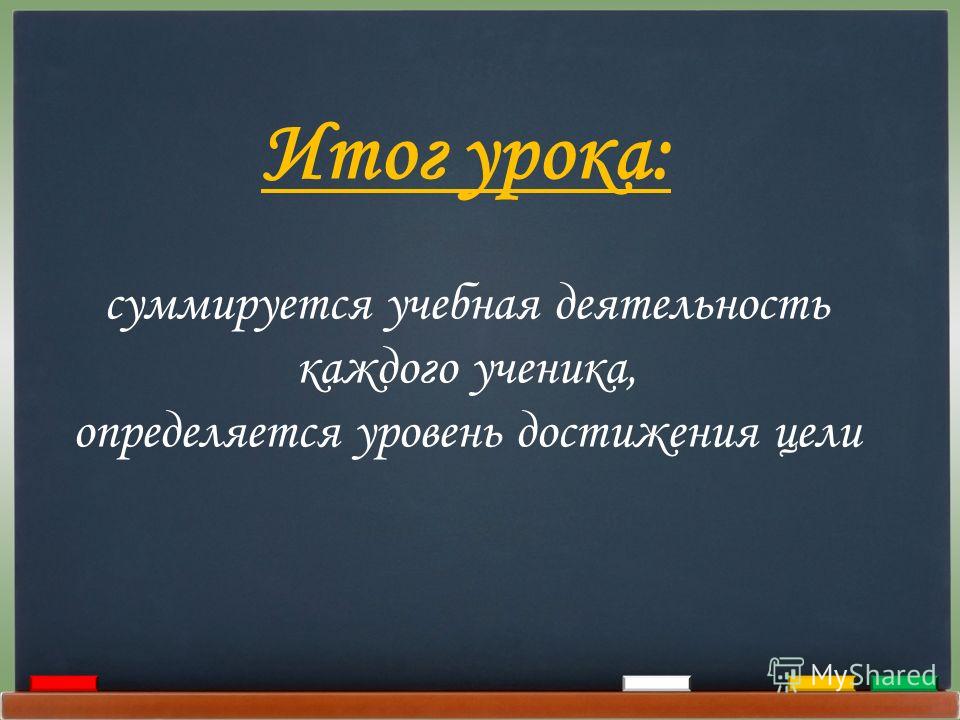 Итог урока:

суммируется учебная деятельность каждого ученика, определяется уровень достижения цели

MyShared